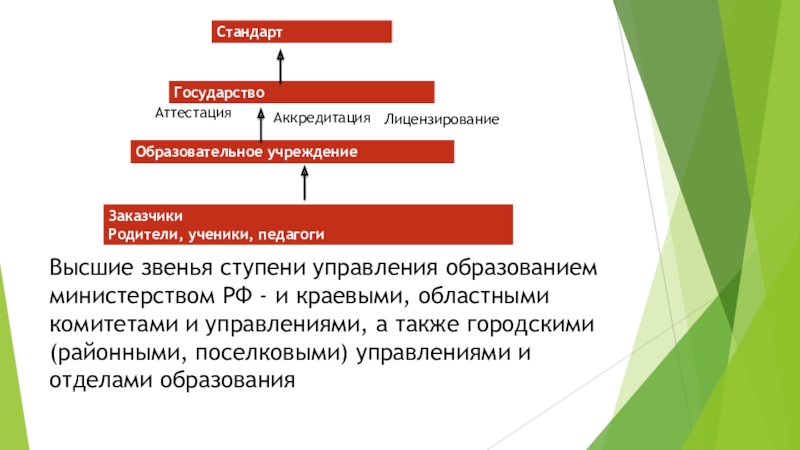 Стандарт

Государство

Аттестация

Аккредитация

Лицензирование

Образовательное учреждение

Заказчики
Родители, ученики, педагоги

Высшие звенья ступени управления образованием министерством РФ - и краевыми, областными комитетами и управлениями, а также городскими (районными, поселковыми) управлениями и отделами образования